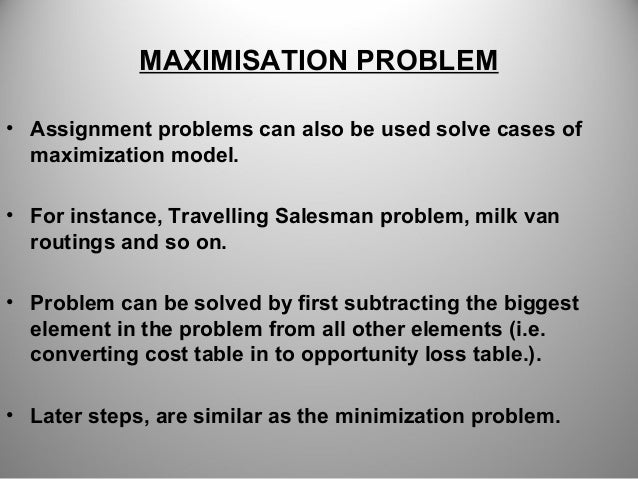 MAXIMISATION PROBLEM

• Assignment problems can also be used solve cases of maximization model.

• For instance, Travelling Salesman problem, milk van routings and so on.

• Problem can be solved by first subtracting the biggest element in the problem from all other elements (i.e. converting cost table in to opportunity loss table.).

• Later steps, are similar as the minimization problem.